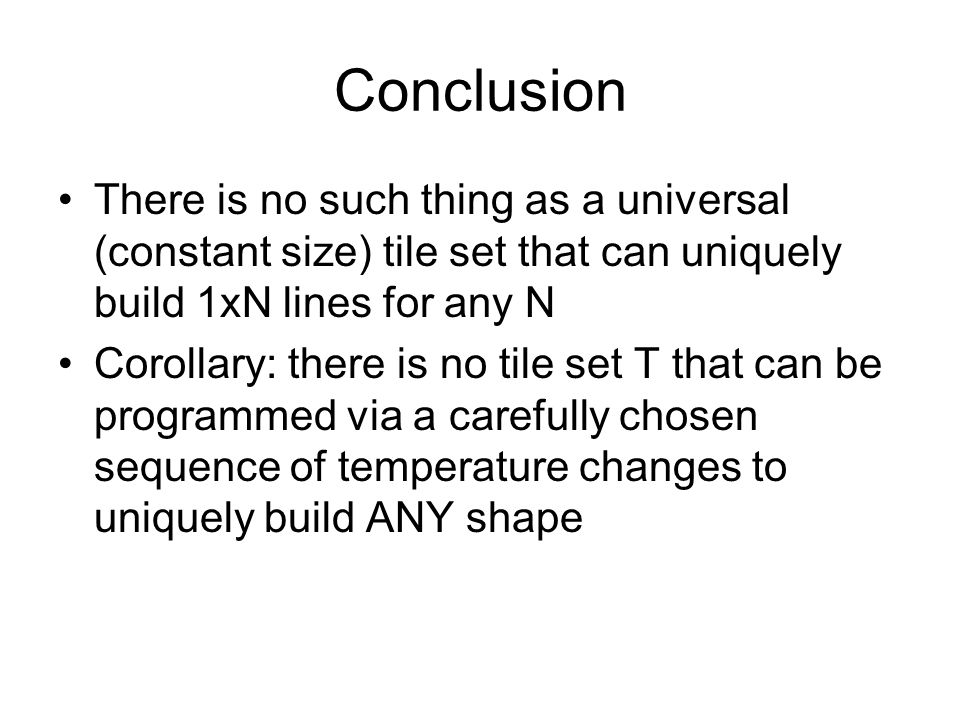 Conclusion

• There is no such thing as a universal (constant size) tile set that can uniquely build 1xN lines for any N
• Corollary: there is no tile set T that can be programmed via a carefully chosen sequence of temperature changes to uniquely build ANY shape